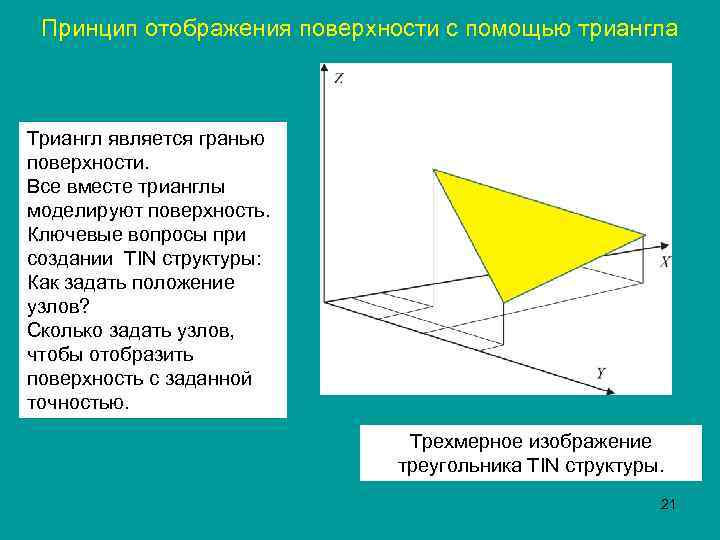 Принцип отображения поверхности с помощью триангла

Триангл является гранью поверхности.
Все вместе трианглы моделируют поверхность.
Ключевые вопросы при создании TIN структуры:
Как задать положение узлов?
Сколько задать узлов, чтобы отобразить поверхность с заданной точностью.

Z

X

Y

Трехмерное изображение треугольника TIN структуры.

21